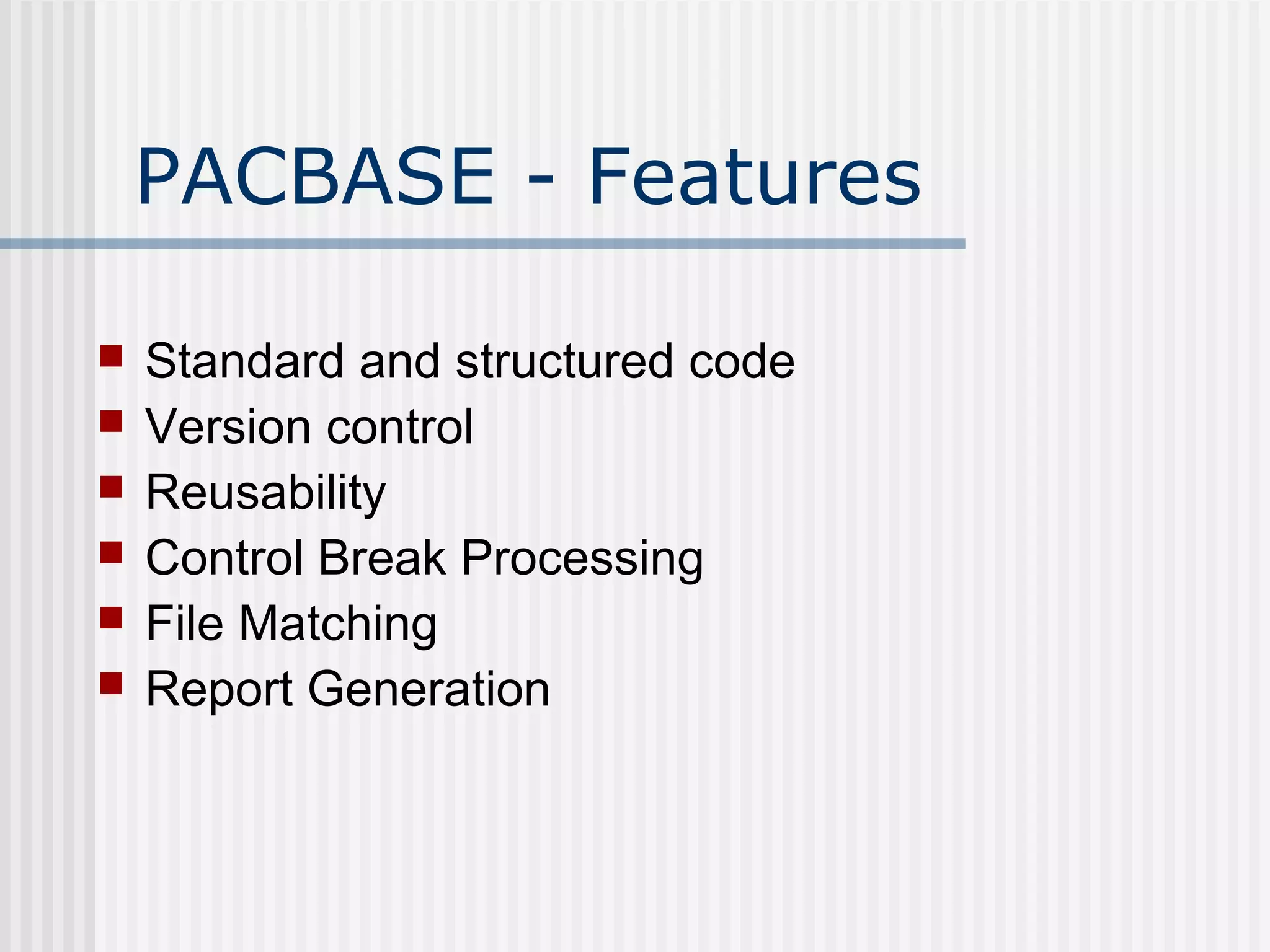 PACBASE - Features

- Standard and structured code
- Version control
- Reusability
- Control Break Processing
- File Matching
- Report Generation